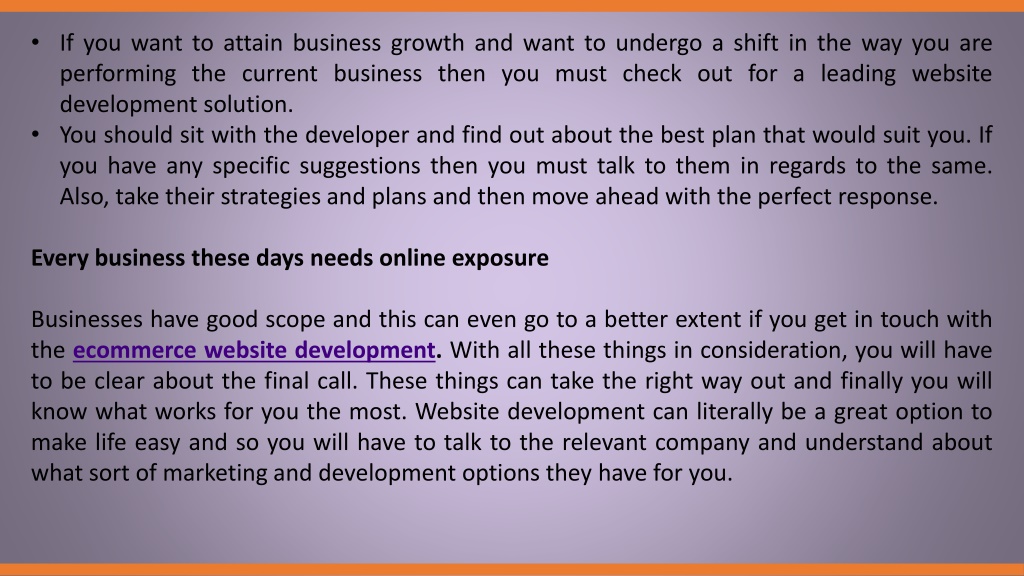 • If you want to attain business growth and want to undergo a shift in the way you are performing the current business then you must check out for a leading website development solution.
• You should sit with the developer and find out about the best plan that would suit you. If you have any specific suggestions then you must talk to them in regards to the same. Also, take their strategies and plans and then move ahead with the perfect response.

Every business these days needs online exposure

Businesses have good scope and this can even go to a better extent if you get in touch with the ecommerce website development. With all these things in consideration, you will have to be clear about the final call. These things can take the right way out and finally you will know what works for you the most. Website development can literally be a great option to make life easy and so you will have to talk to the relevant company and understand about what sort of marketing and development options they have for you.